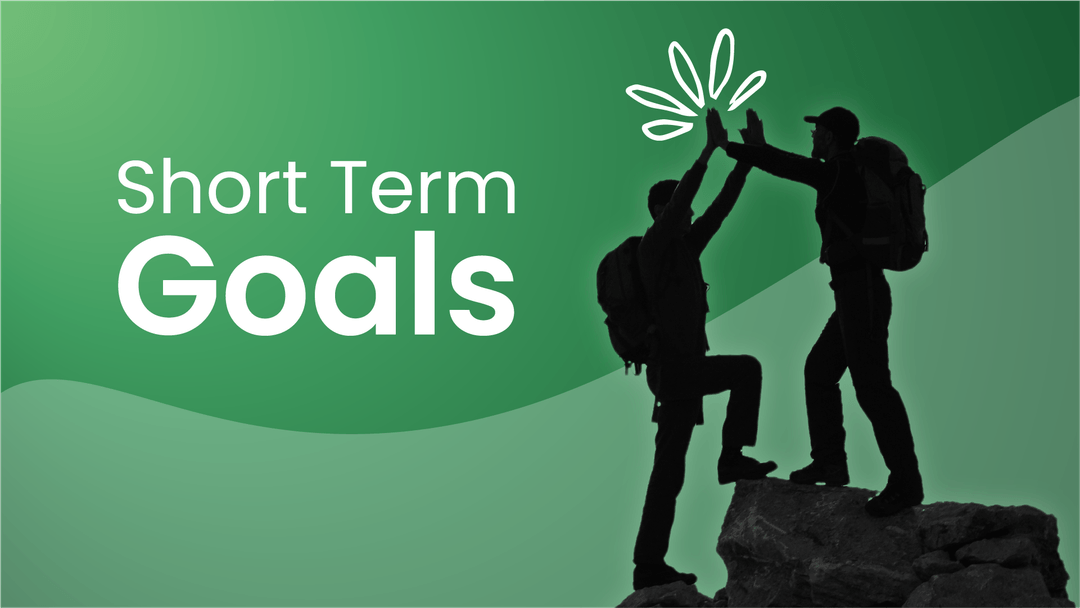 Short Term
Goals